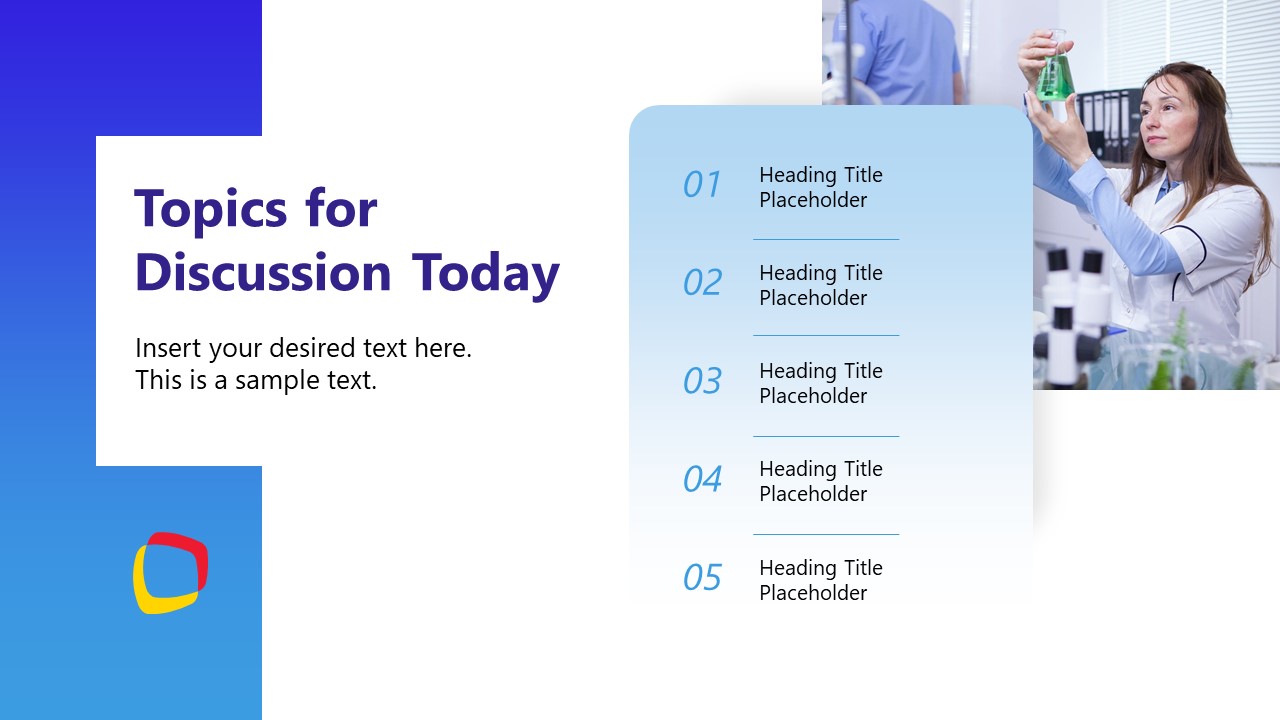 Topics for Discussion Today

Insert your desired text here. This is a sample text.

01 Heading Title Placeholder

02 Heading Title Placeholder

03 Heading Title Placeholder

04 Heading Title Placeholder

05 Heading Title Placeholder